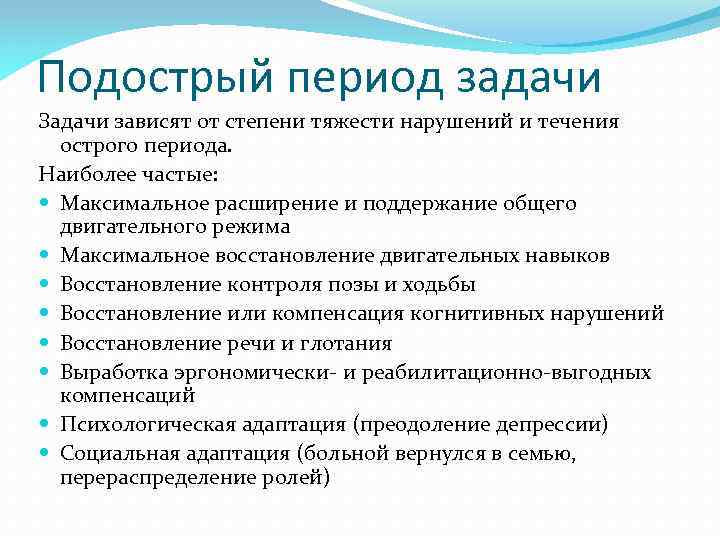 Подострый период задачи

Задачи зависят от степени тяжести нарушений и течения острого периода.

Наиболее частые:

- Максимальное расширение и поддержание общего двигательного режима
- Максимальное восстановление двигательных навыков
- Восстановление контроля позы и ходьбы
- Восстановление или компенсация когнитивных нарушений
- Восстановление речи и глотания
- Выработка эргономически- и реабилитационно-выгодных компенсаций
- Психологическая адаптация (преодоление депрессии)
- Социальная адаптация (больной вернулся в семью, перераспределение ролей)